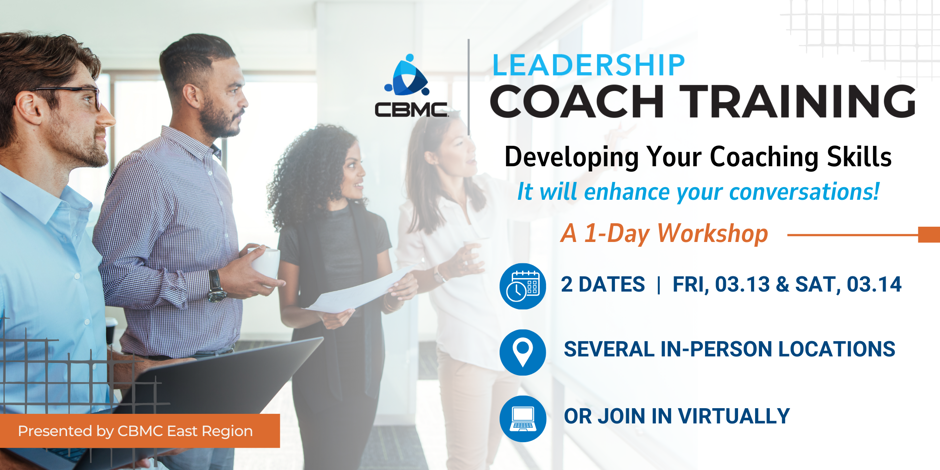 CBMC

LEADERSHIP
COACH TRAINING

Developing Your Coaching Skills
It will enhance your conversations!

A 1-Day Workshop

2 DATES | FRI, 03.13 & SAT, 03.14

SEVERAL IN-PERSON LOCATIONS

OR JOIN IN VIRTUALLY

Presented by CBMC East Region